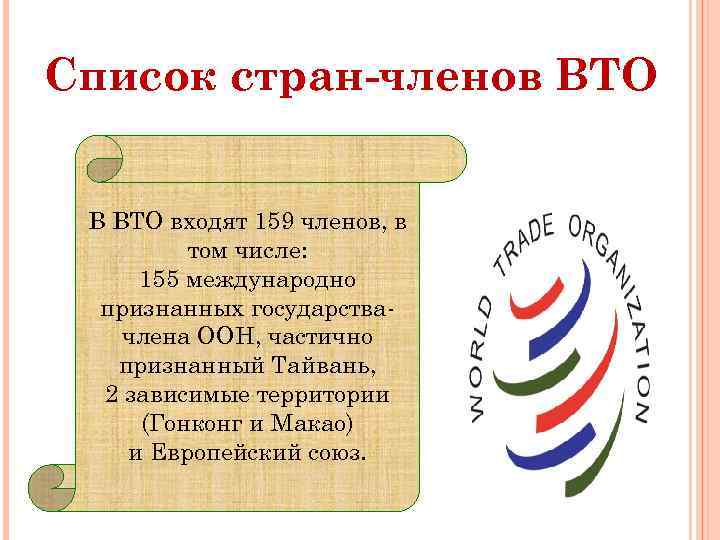 Список стран-членов ВТО

В ВТО входят 159 членов, в том числе:
155 международно признанных государства-члена ООН, частично признанный Тайвань,
2 зависимые территории (Гонконг и Макао)
и Европейский союз.

WORLD TRADE ORGANIZATION